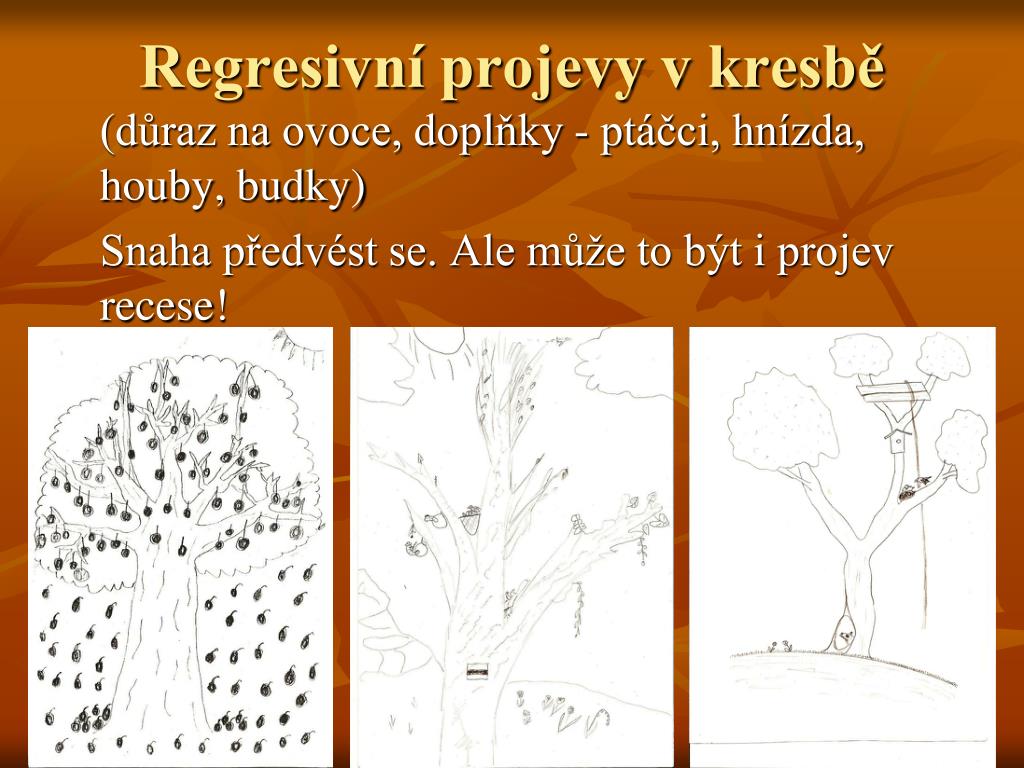 Regresivní projevy v kresbě

(důraz na ovoce, doplňky - ptáčci, hnízda, houby, budky)

Snaha předvést se. Ale může to být i projev recese!